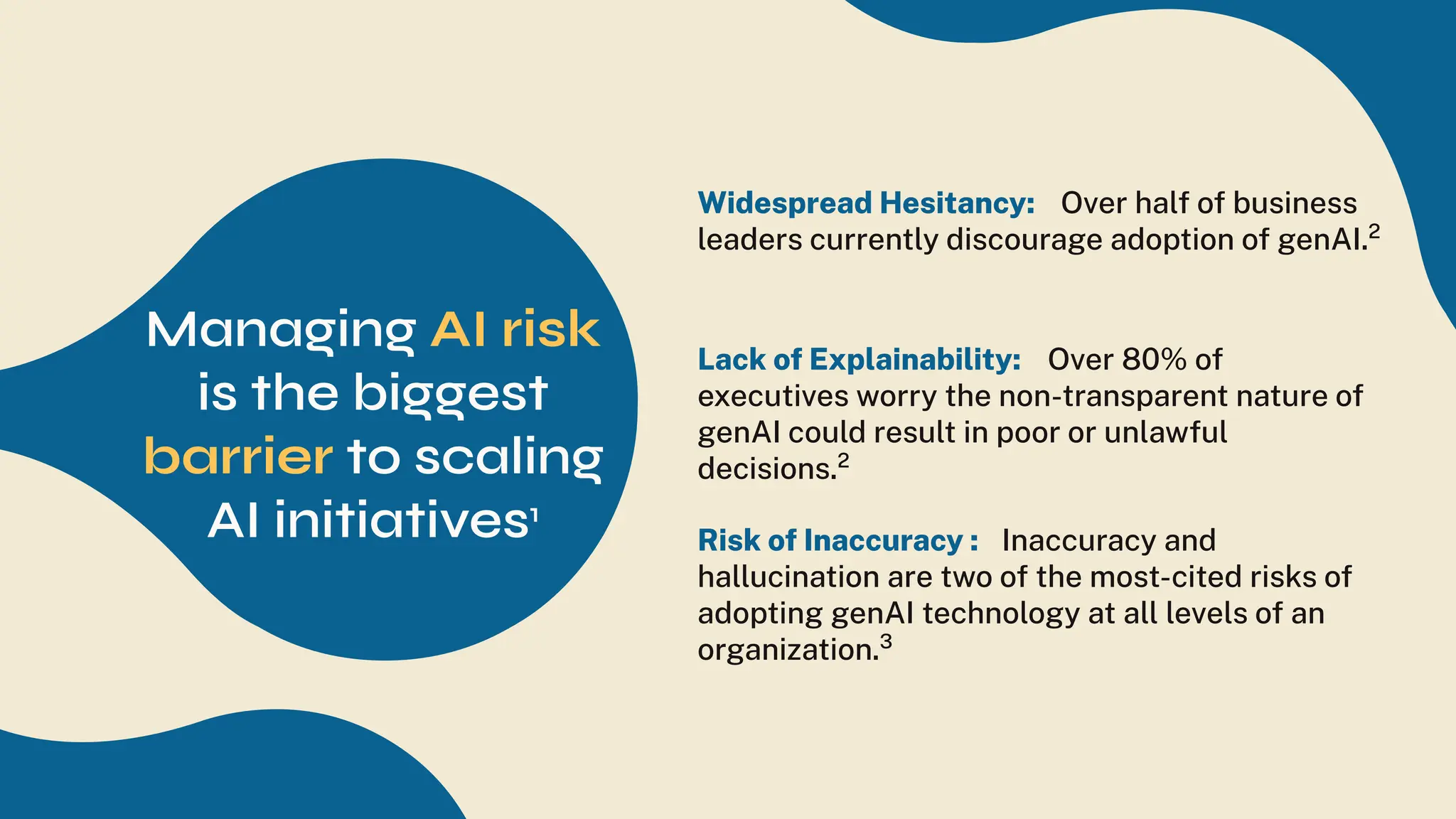 Managing AI risk is the biggest barrier to scaling AI initiatives$^1$

Widespread Hesitancy: Over half of business leaders currently discourage adoption of genAI.$^2$

Lack of Explainability: Over 80% of executives worry the non-transparent nature of genAI could result in poor or unlawful decisions.$^2$

Risk of Inaccuracy : Inaccuracy and hallucination are two of the most-cited risks of adopting genAI technology at all levels of an organization.$^3$